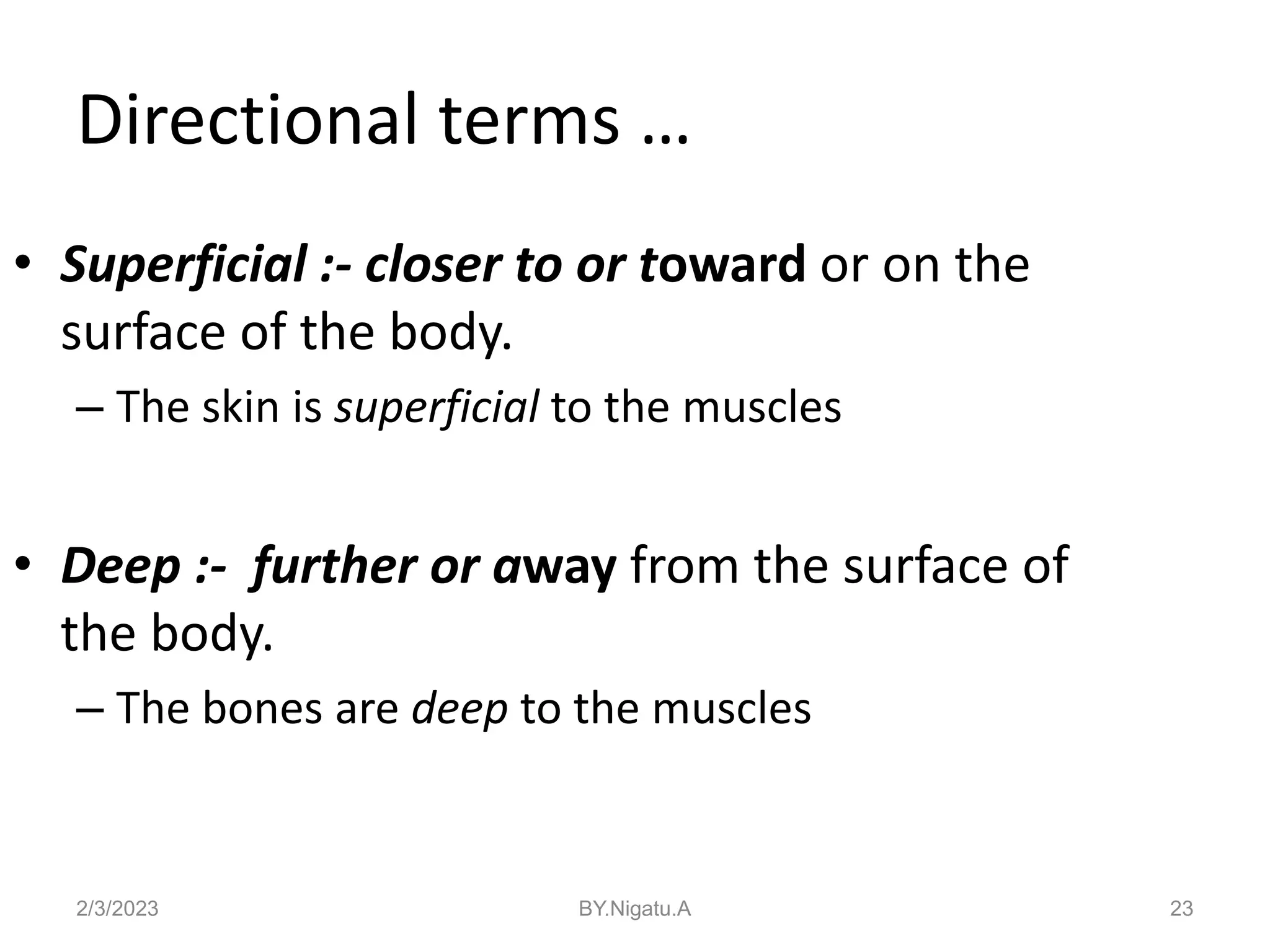 Directional terms …

• Superficial :- closer to or toward or on the surface of the body.

– The skin is superficial to the muscles

• Deep :- further or away from the surface of the body.

– The bones are deep to the muscles

2/3/2023

BY.Nigatu.A

23